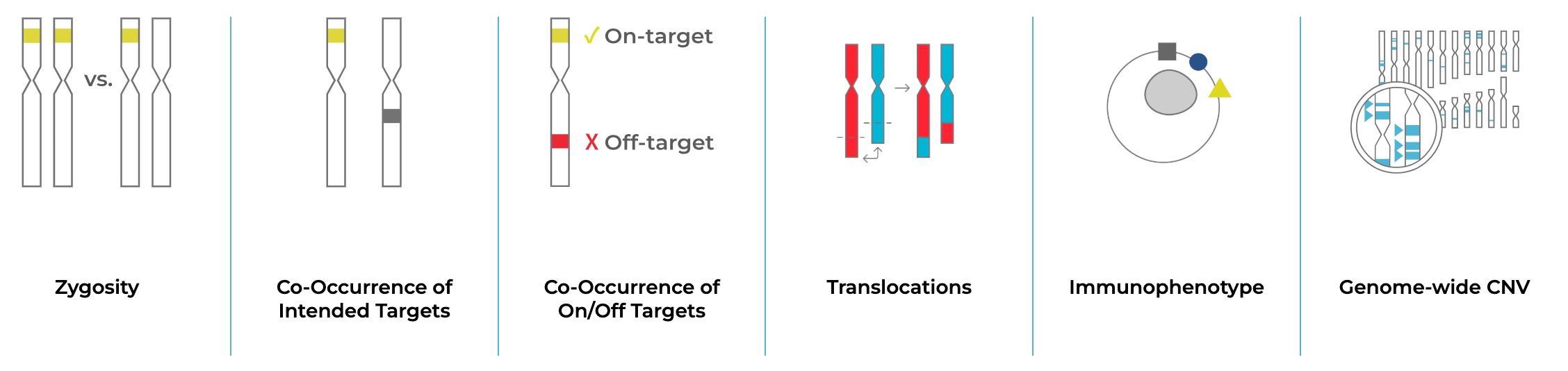 vs.

Zygosity

Co-Occurrence of Intended Targets

✓ On-target

X Off-target

Co-Occurrence of On/Off Targets

Translocations

Immunophenotype

Genome-wide CNV